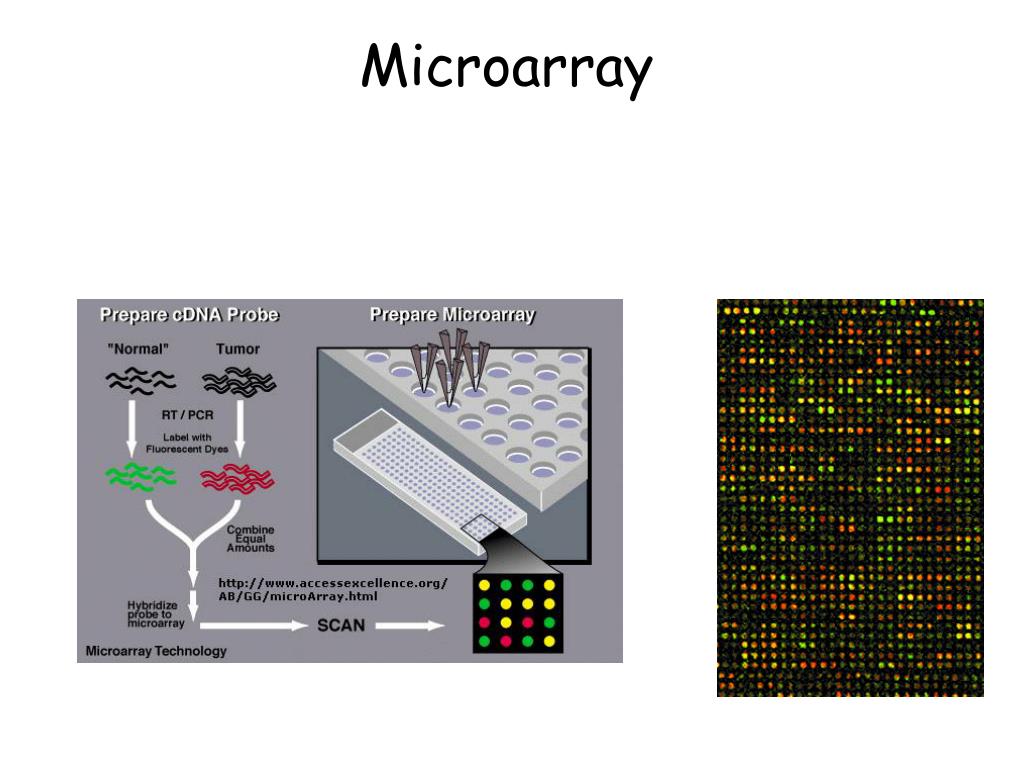 Microarray

Prepare cDNA Probe

Prepare Microarray

"Normal"

Tumor

RT / PCR

Label with Fluorescent Dyes

Combine Equal Amounts

http://www.accessexcellence.org/AB/GG/microArray.html

Hybridize probe to microarray

SCAN

Microarray Technology